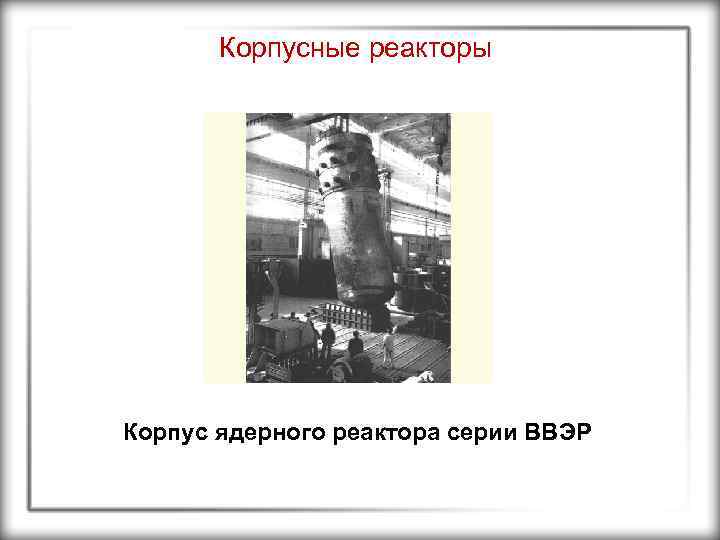 Корпусные реакторы

Корпус ядерного реактора серии ВВЭР